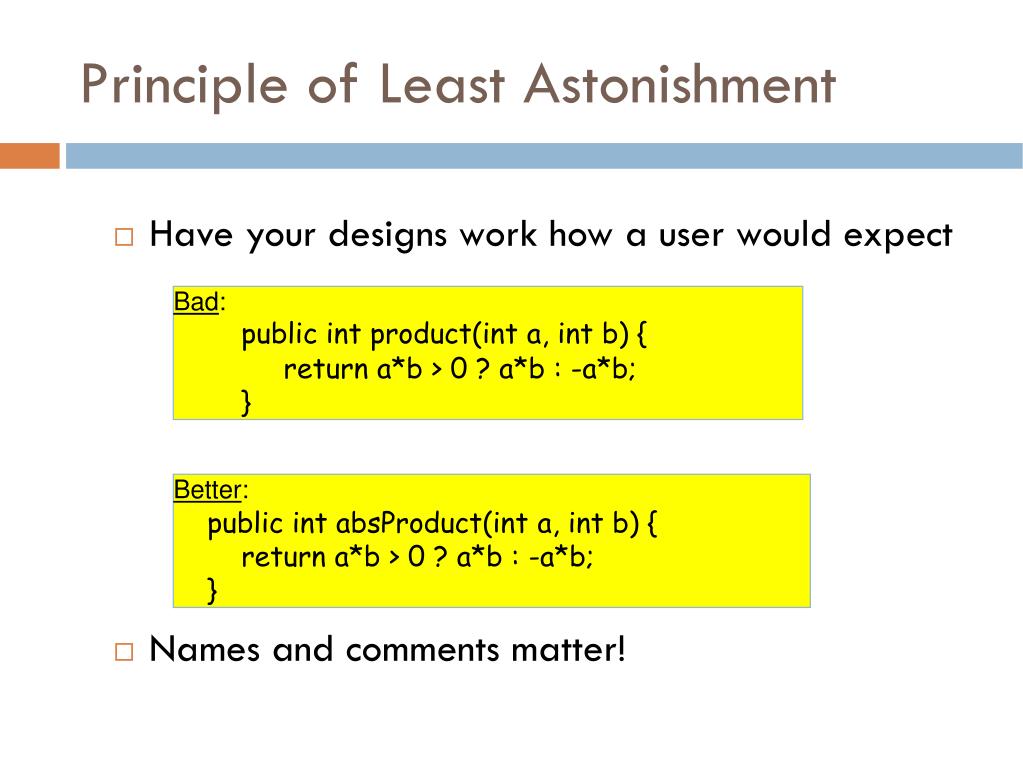 Principle of Least Astonishment

□ Have your designs work how a user would expect

Bad:
public int product(int a, int b) {
return a*b > 0 ? a*b : -a*b;
}

Better:
public int absProduct(int a, int b) {
return a*b > 0 ? a*b : -a*b;
}

□ Names and comments matter!